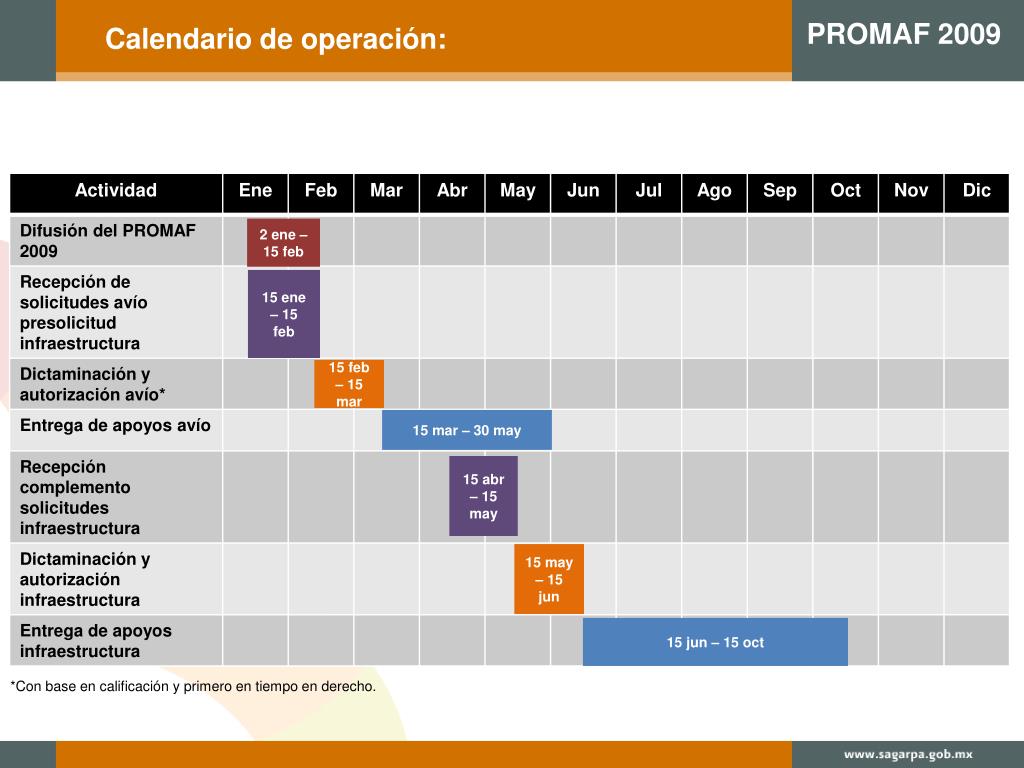 Calendario de operación:

PROMAF 2009

| Actividad | Ene | Feb | Mar | Abr | May | Jun | Jul | Ago | Sep | Oct | Nov | Dic |
|---|---|---|---|---|---|---|---|---|---|---|---|---|
| Difusión del PROMAF 2009 | 2 ene – 15 feb | | | | | | | | | | | |
| Recepción de solicitudes avío presolicitud infraestructura | 15 ene – 15 feb | | | | | | | | | | | |
| Dictaminación y autorización avío* | | 15 feb – 15 mar | | | | | | | | | | |
| Entrega de apoyos avío | | | 15 mar – 30 may | | | | | | | | | |
| Recepción complemento solicitudes infraestructura | | | | 15 abr – 15 may | | | | | | | | |
| Dictaminación y autorización infraestructura | | | | | 15 may – 15 jun | | | | | | | |
| Entrega de apoyos infraestructura | | | | | | 15 jun – 15 oct | | | | | | |

*Con base en calificación y primero en tiempo en derecho.

www.sagarpa.gob.mx